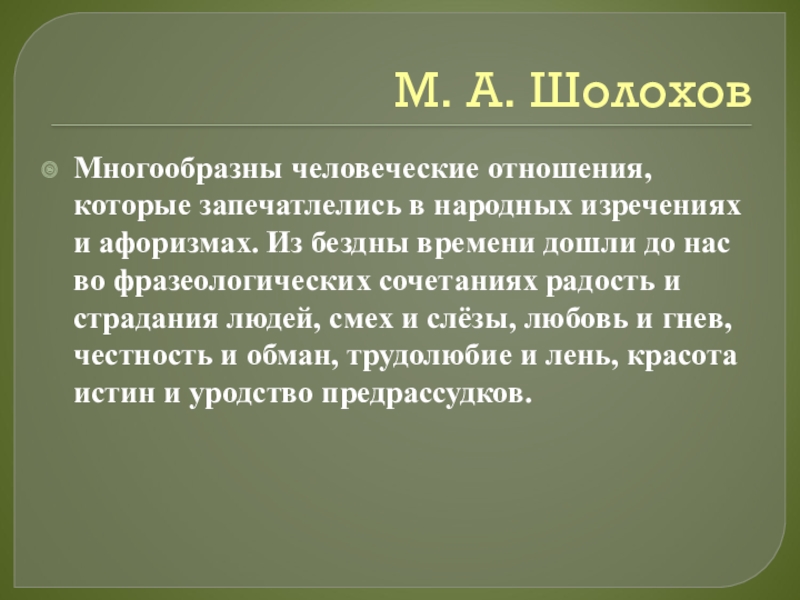 М. А. Шолохов

Многообразны человеческие отношения, которые запечатлелись в народных изречениях и афоризмах. Из бездны времени дошли до нас во фразеологических сочетаниях радость и страдания людей, смех и слёзы, любовь и гнев, честность и обман, трудолюбие и лень, красота истин и уродство предрассудков.